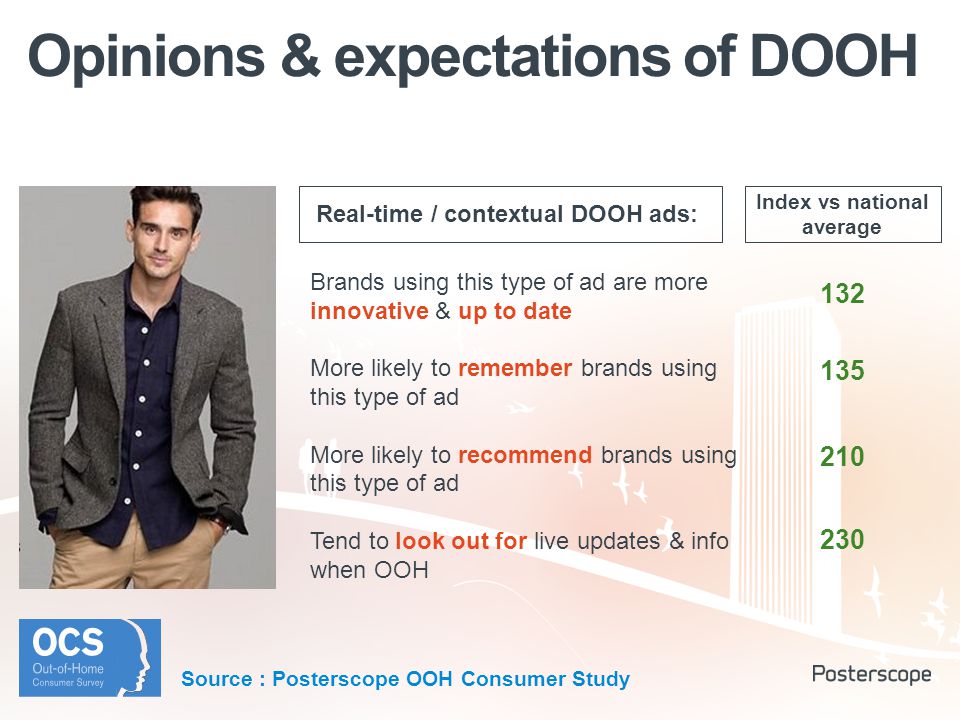 Opinions & expectations of DOOH

| Real-time / contextual DOOH ads: | Index vs national average |
|---|---|
| Brands using this type of ad are more innovative & up to date | 132 |
| More likely to remember brands using this type of ad | 135 |
| More likely to recommend brands using this type of ad | 210 |
| Tend to look out for live updates & info when OOH | 230 |

OCS
Out-of-Home
Consumer Survey

Source : Posterscope OOH Consumer Study

Posterscope